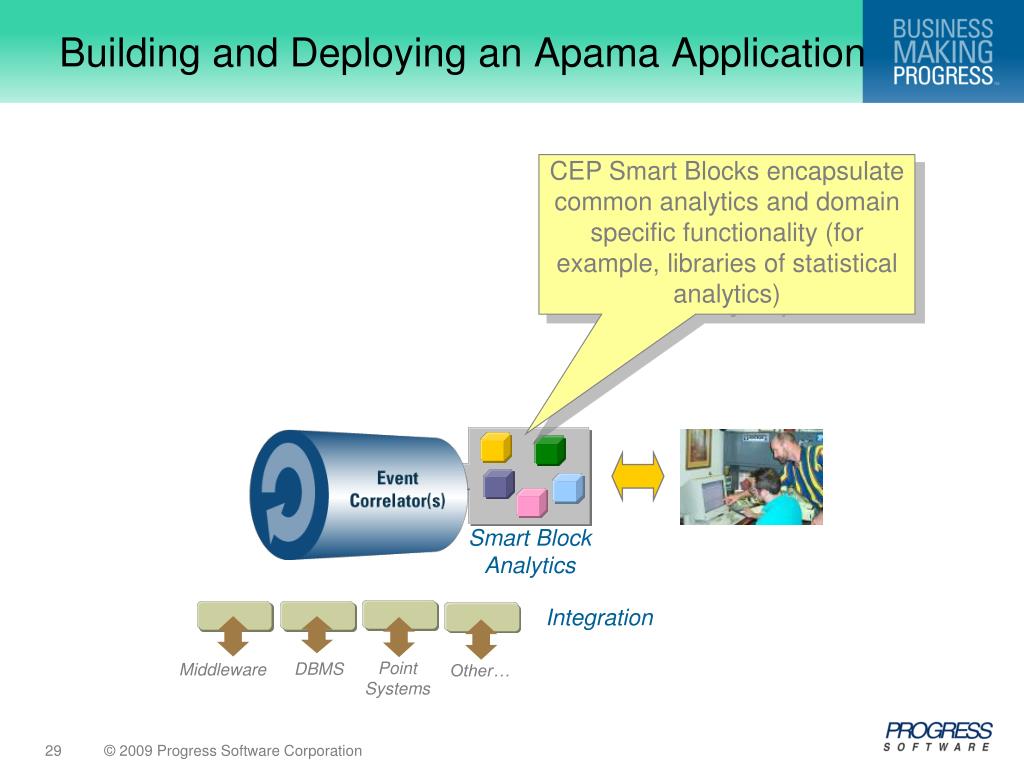 Building and Deploying an Apama Application

BUSINESS MAKING PROGRESS™

CEP Smart Blocks encapsulate common analytics and domain specific functionality (for example, libraries of statistical analytics)

Event Correlator(s)

Smart Block Analytics

Integration

Middleware

DBMS

Point Systems

Other…

29

© 2009 Progress Software Corporation

PROGRESS SOFTWARE